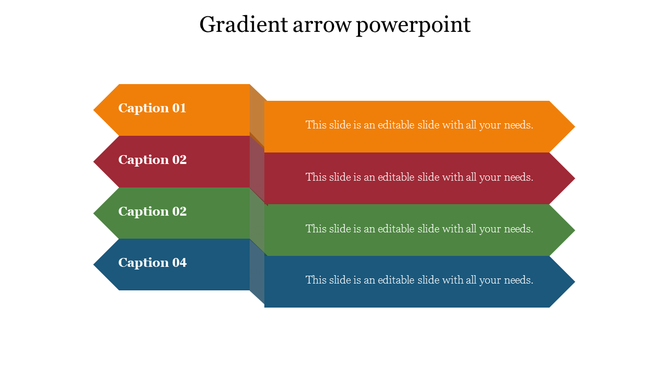 Gradient arrow powerpoint

Caption 01

This slide is an editable slide with all your needs.

Caption 02

This slide is an editable slide with all your needs.

Caption 02

This slide is an editable slide with all your needs.

Caption 04

This slide is an editable slide with all your needs.